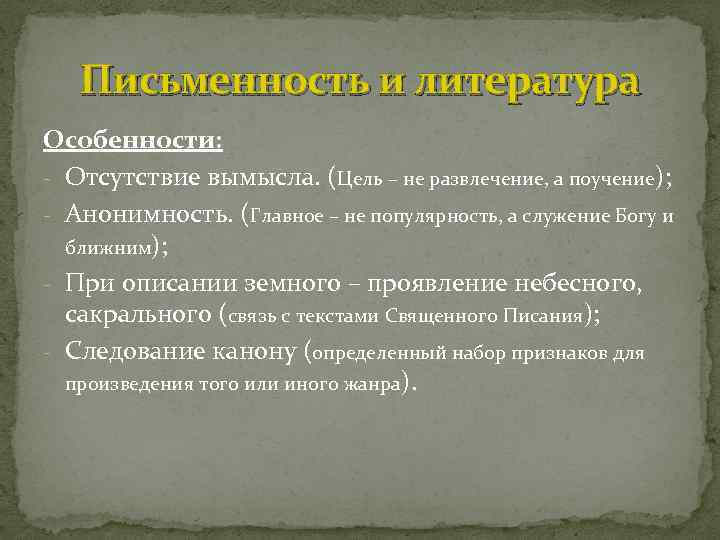 Письменность и литература

Особенности:

- Отсутствие вымысла. (Цель – не развлечение, а поучение);
- Анонимность. (Главное – не популярность, а служение Богу и ближним);
- При описании земного – проявление небесного, сакрального (связь с текстами Священного Писания);
- Следование канону (определенный набор признаков для произведения того или иного жанра).